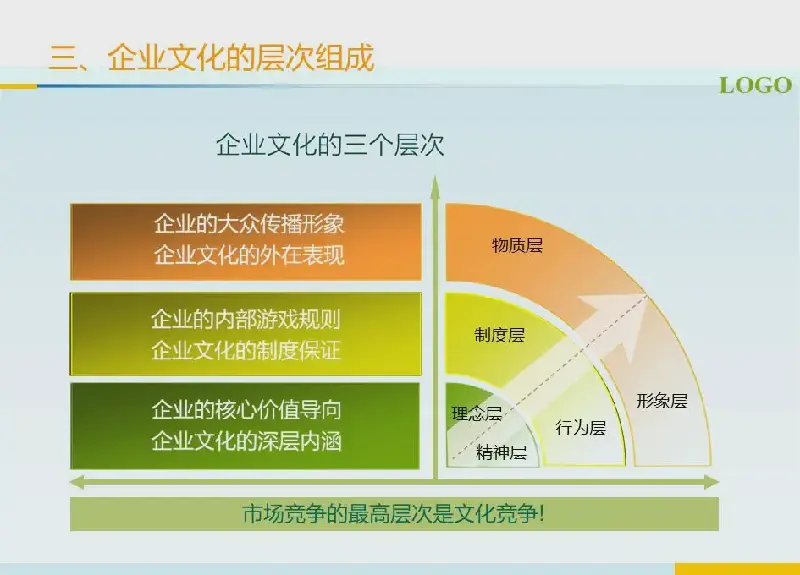 三、企业文化的层次组成

LOGO

企业文化的三个层次

企业的大众传播形象
企业文化的外在表现

企业的内部游戏规则
企业文化的制度保证

企业的核心价值导向
企业文化的深层内涵

物质层

制度层

理念层

精神层

行为层

形象层

市场竞争的最高层次是文化竞争!